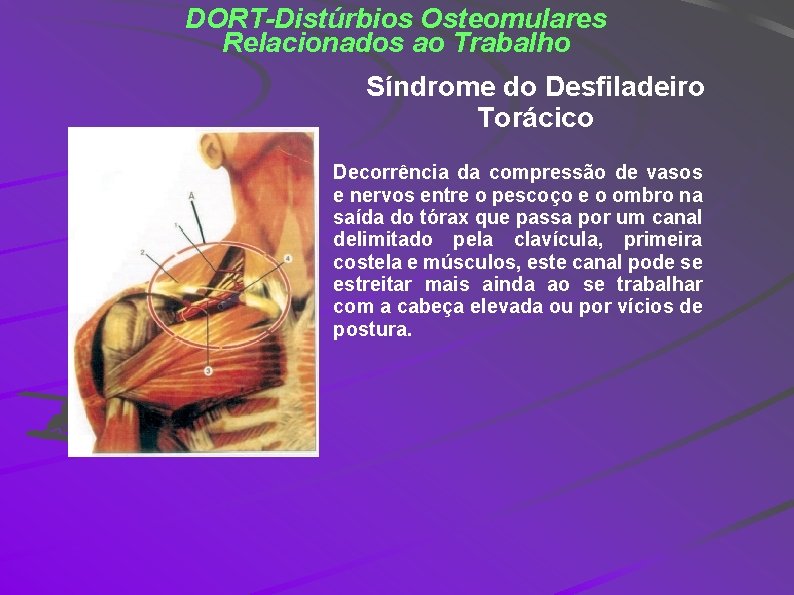 DORT-Distúrbios Osteomulares Relacionados ao Trabalho

Síndrome do Desfiladeiro Torácico

A
1
2
4
3

Decorrência da compressão de vasos e nervos entre o pescoço e o ombro na saída do tórax que passa por um canal delimitado pela clavícula, primeira costela e músculos, este canal pode se estreitar mais ainda ao se trabalhar com a cabeça elevada ou por vícios de postura.